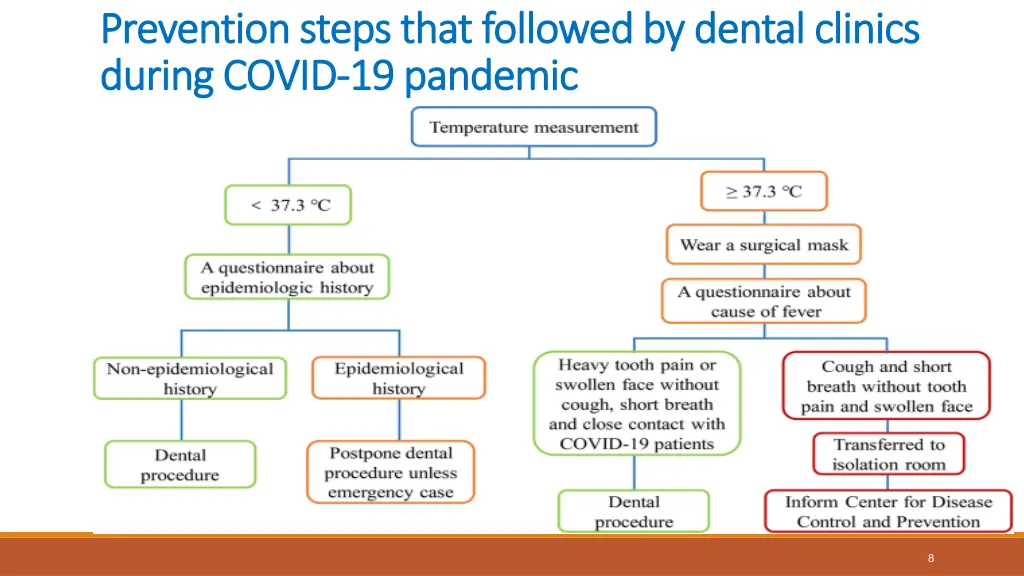 Prevention steps that followed by dental clinics during COVID-19 pandemic

Temperature measurement

< 37.3 °C

A questionnaire about epidemiologic history

Non-epidemiological history

Dental procedure

Epidemiological history

Postpone dental procedure unless emergency case

≥ 37.3 °C

Wear a surgical mask

A questionnaire about cause of fever

Heavy tooth pain or swollen face without cough, short breath and close contact with COVID-19 patients

Dental procedure

Cough and short breath without tooth pain and swollen face

Transferred to isolation room

Inform Center for Disease Control and Prevention

8